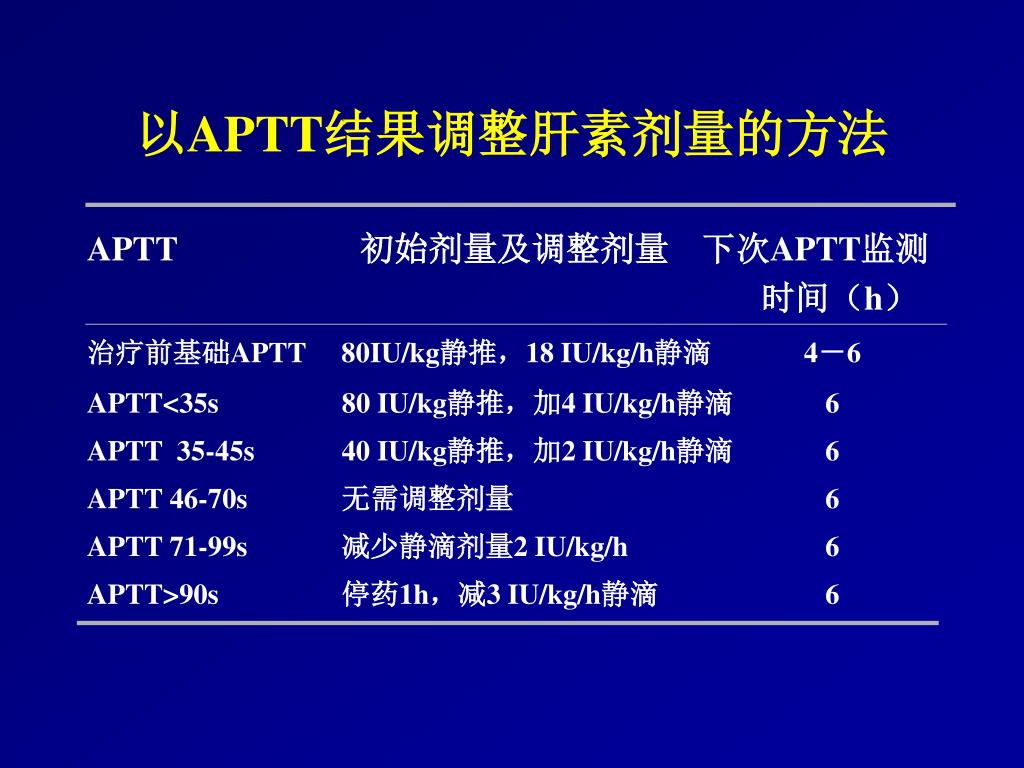 以APTT结果调整肝素剂量的方法

| APTT | 初始剂量及调整剂量 | 下次APTT监测时间（h） |
|---|---|---|
| 治疗前基础APTT | 80IU/kg静推，18 IU/kg/h静滴 | 4－6 |
| APTT<35s | 80 IU/kg静推，加4 IU/kg/h静滴 | 6 |
| APTT 35-45s | 40 IU/kg静推，加2 IU/kg/h静滴 | 6 |
| APTT 46-70s | 无需调整剂量 | 6 |
| APTT 71-99s | 减少静滴剂量2 IU/kg/h | 6 |
| APTT>90s | 停药1h，减3 IU/kg/h静滴 | 6 |